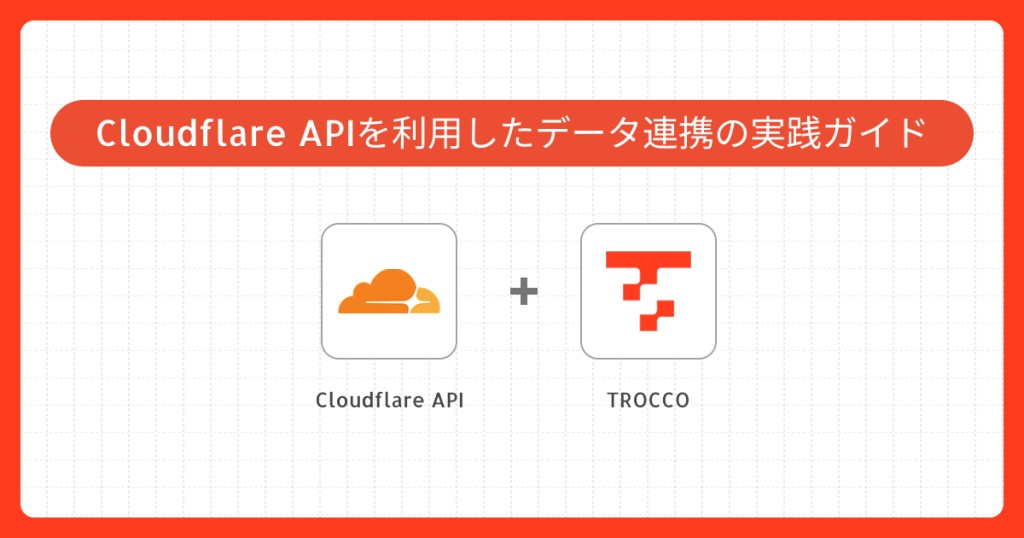 Cloudflare APIを利用したデータ連携の実践ガイド

+

Cloudflare API

TROCCO